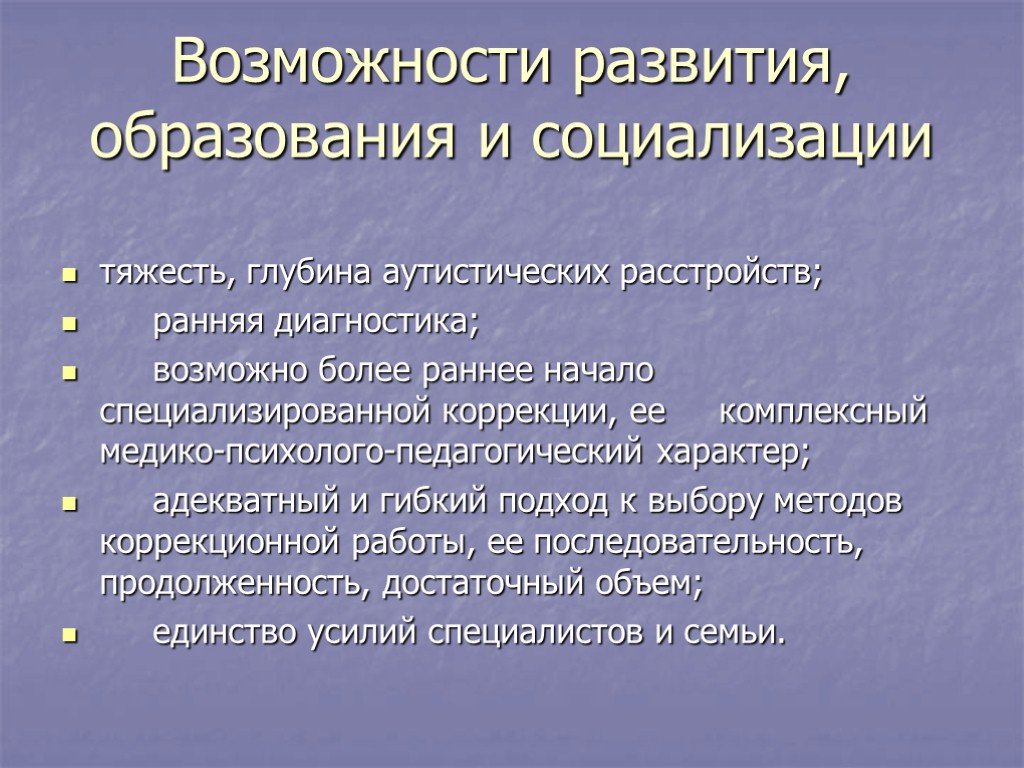 Возможности развития, образования и социализации

- тяжесть, глубина аутистических расстройств;
- ранняя диагностика;
- возможно более раннее начало специализированной коррекции, ее комплексный медико-психолого-педагогический характер;
- адекватный и гибкий подход к выбору методов коррекционной работы, ее последовательность, продолженность, достаточный объем;
- единство усилий специалистов и семьи.